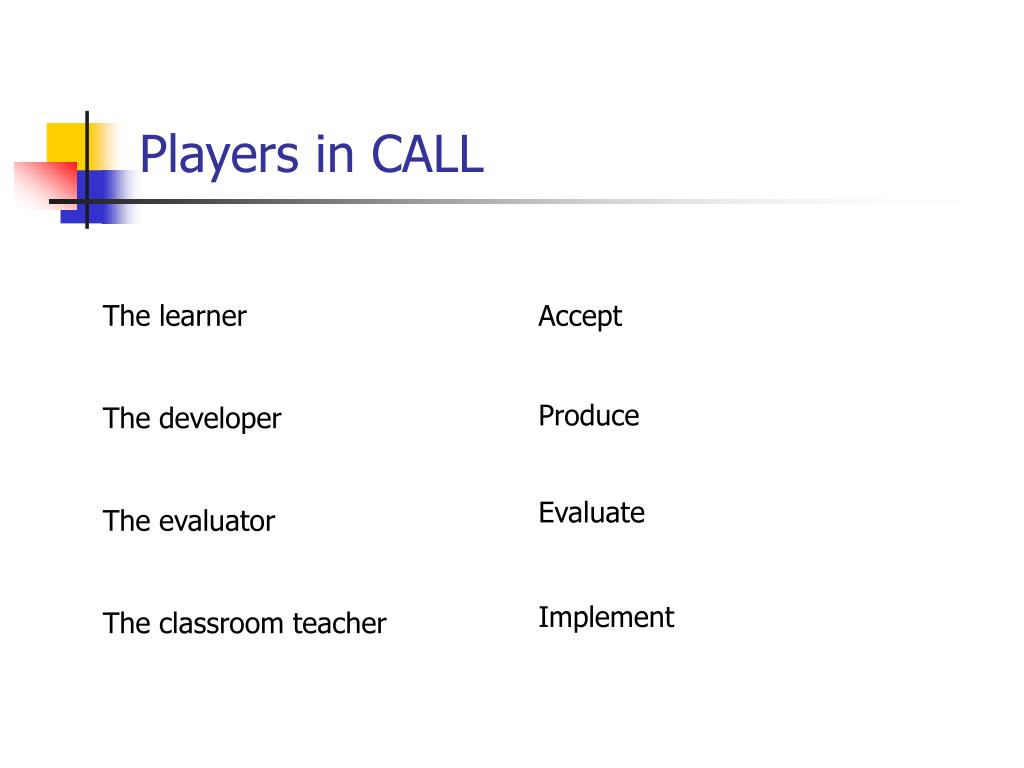 Players in CALL

The learner

The developer

The evaluator

The classroom teacher

Accept

Produce

Evaluate

Implement